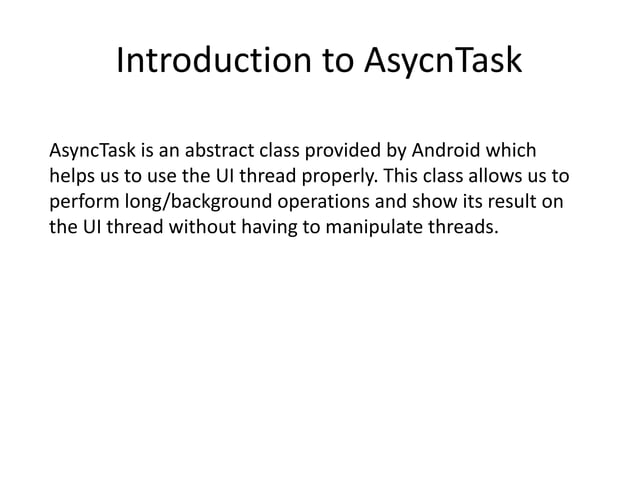 Introduction to AsycnTask

AsyncTask is an abstract class provided by Android which helps us to use the UI thread properly. This class allows us to perform long/background operations and show its result on the UI thread without having to manipulate threads.